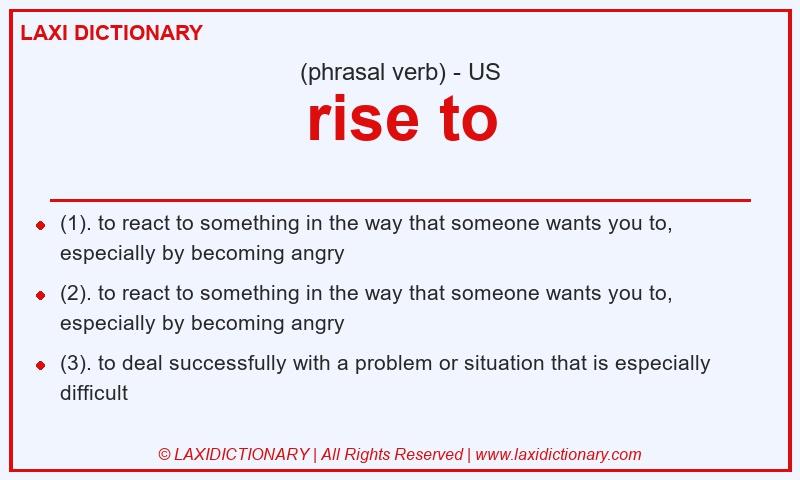 LAXI DICTIONARY

(phrasal verb) - US

rise to

- (1). to react to something in the way that someone wants you to, especially by becoming angry
- (2). to react to something in the way that someone wants you to, especially by becoming angry
- (3). to deal successfully with a problem or situation that is especially difficult

© LAXIDICTIONARY | All Rights Reserved | www.laxidictionary.com